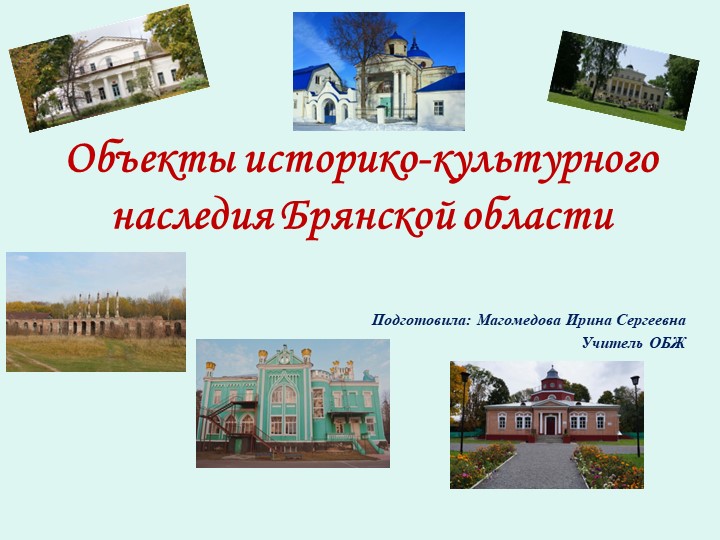 Объекты историко-культурного наследия Брянской области

Подготовила: Магомедова Ирина Сергеевна
Учитель ОБЖ